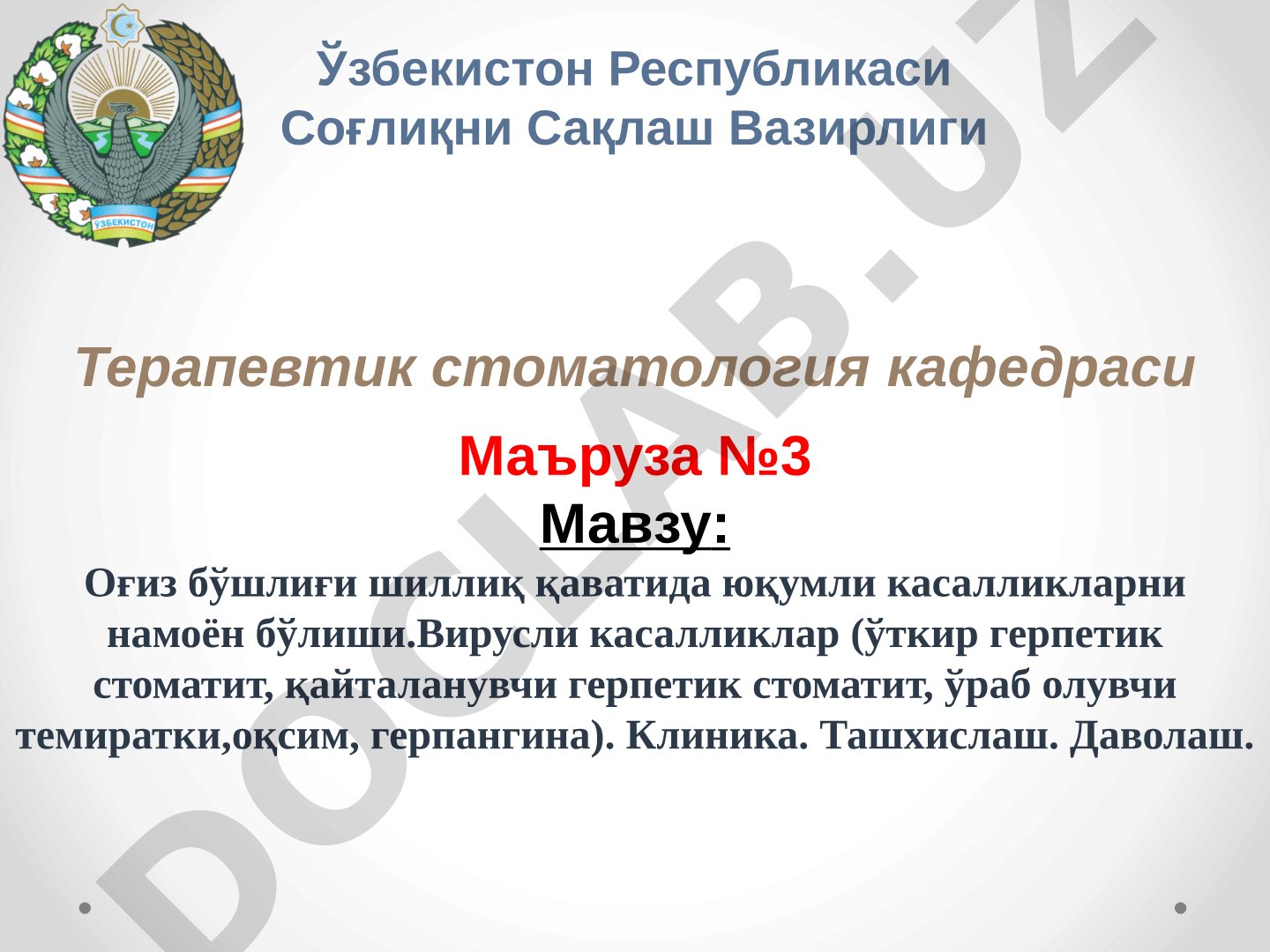 ЎЗБЕКИСТОН

Ўзбекистон Республикаси Соғлиқни Сақлаш Вазирлиги

Терапевтик стоматология кафедраси

Маъруза №3

Мавзу:

Оғиз бўшлиғи шиллиқ қаватида юқумли касалликларни намоён бўлиши.Вирусли касалликлар (ўткир герпетик стоматит, қайталанувчи герпетик стоматит, ўраб олувчи темиратки,оқсим, герпангина). Клиника. Ташхислаш. Даволаш.

DOCLAB.UZ